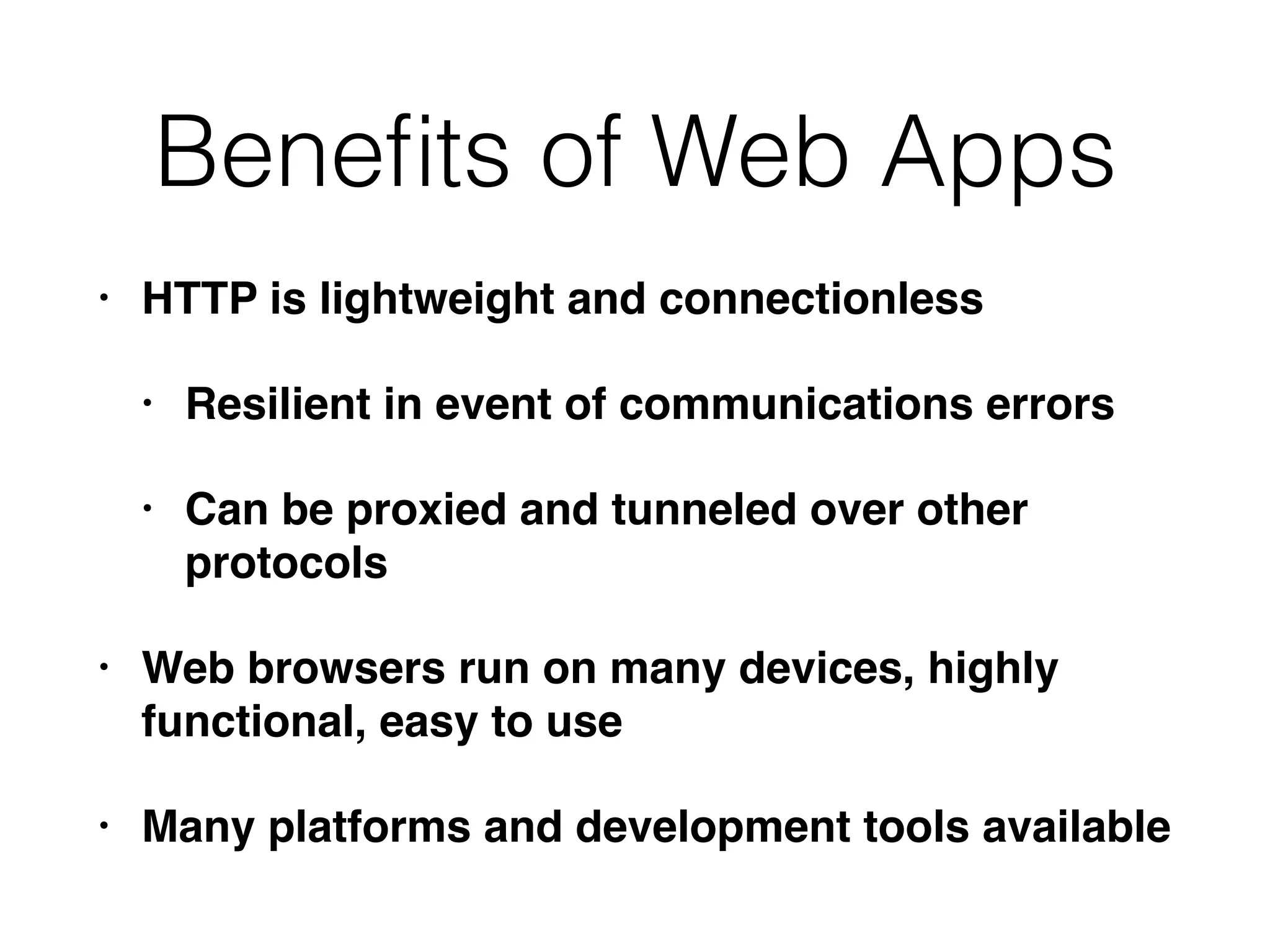 Benefits of Web Apps

• HTTP is lightweight and connectionless

  • Resilient in event of communications errors

  • Can be proxied and tunneled over other protocols

• Web browsers run on many devices, highly functional, easy to use

• Many platforms and development tools available